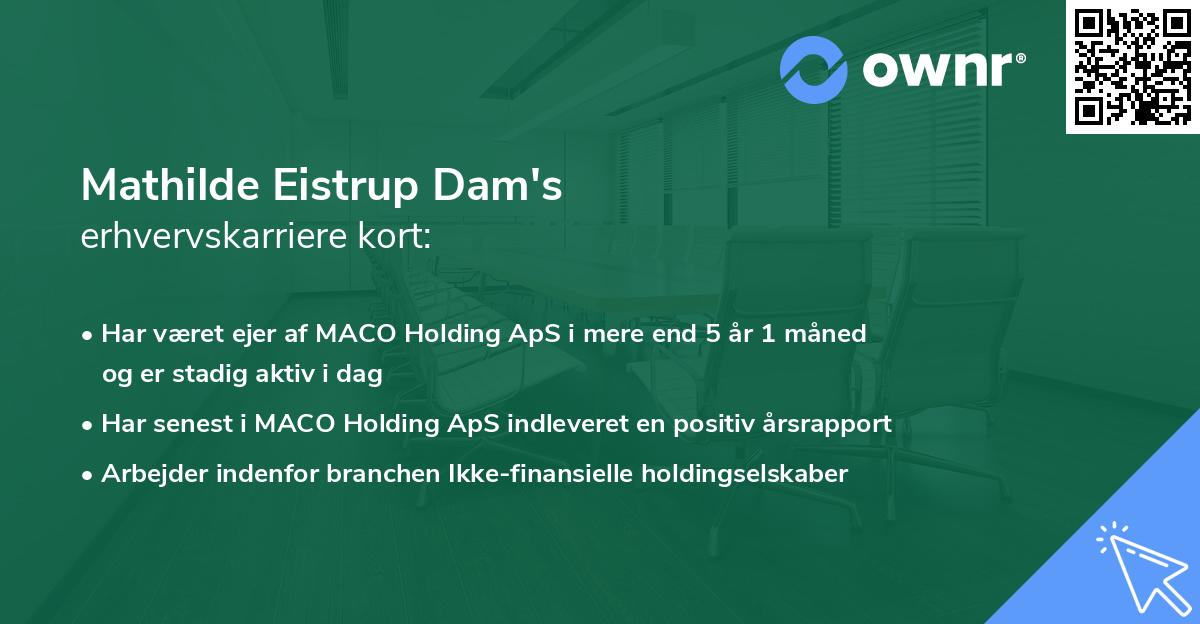 ownr®

Mathilde Eistrup Dam's
erhvervskarriere kort:

• Har været ejer af MACO Holding ApS i mere end 5 år 1 måned og er stadig aktiv i dag
• Har senest i MACO Holding ApS indleveret en positiv årsrapport
• Arbejder indenfor branchen Ikke-finansielle holdingselskaber